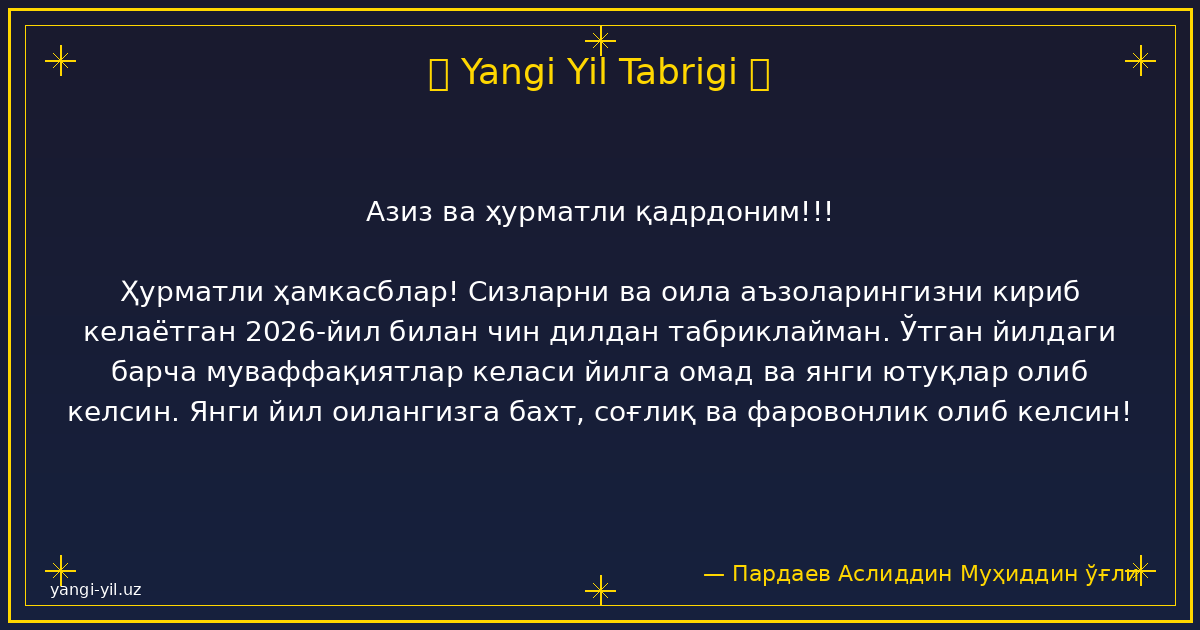 Yangi Yil Tabrigi

Азиз ва ҳурматли қадрдоним!!!

Ҳурматли ҳамкасблар! Сизларни ва оила аъзоларингизни кириб келаётган 2026-йил билан чин дилдан табриклайман. Ўтган йилдаги барча муваффақиятлар келаси йилга омад ва янги ютуқлар олиб келсин. Янги йил оилангизга бахт, соғлиқ ва фаровонлик олиб келсин!

— Пардаев Аслиддин Муҳиддин ўғли

yangi-yil.uz